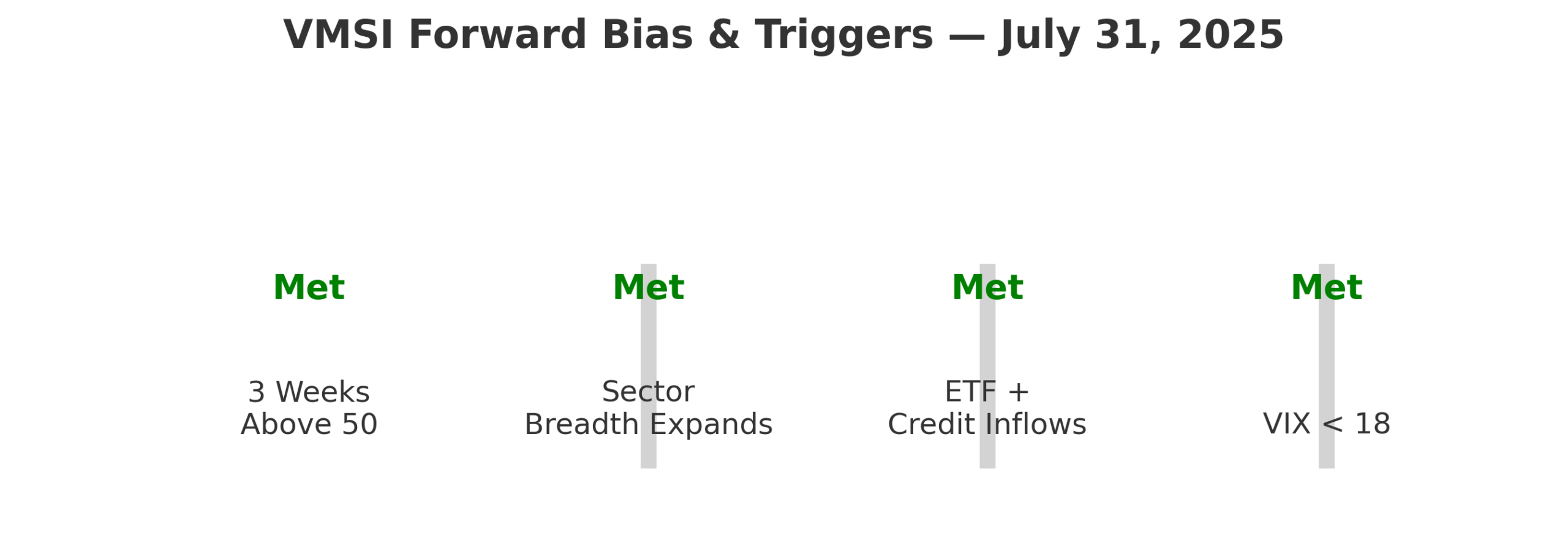 VMSI Forward Bias & Triggers — July 31, 2025

Met

3 Weeks
Above 50

Met

Sector
Breadth Expands

Met

ETF +
Credit Inflows

Met

VIX < 18